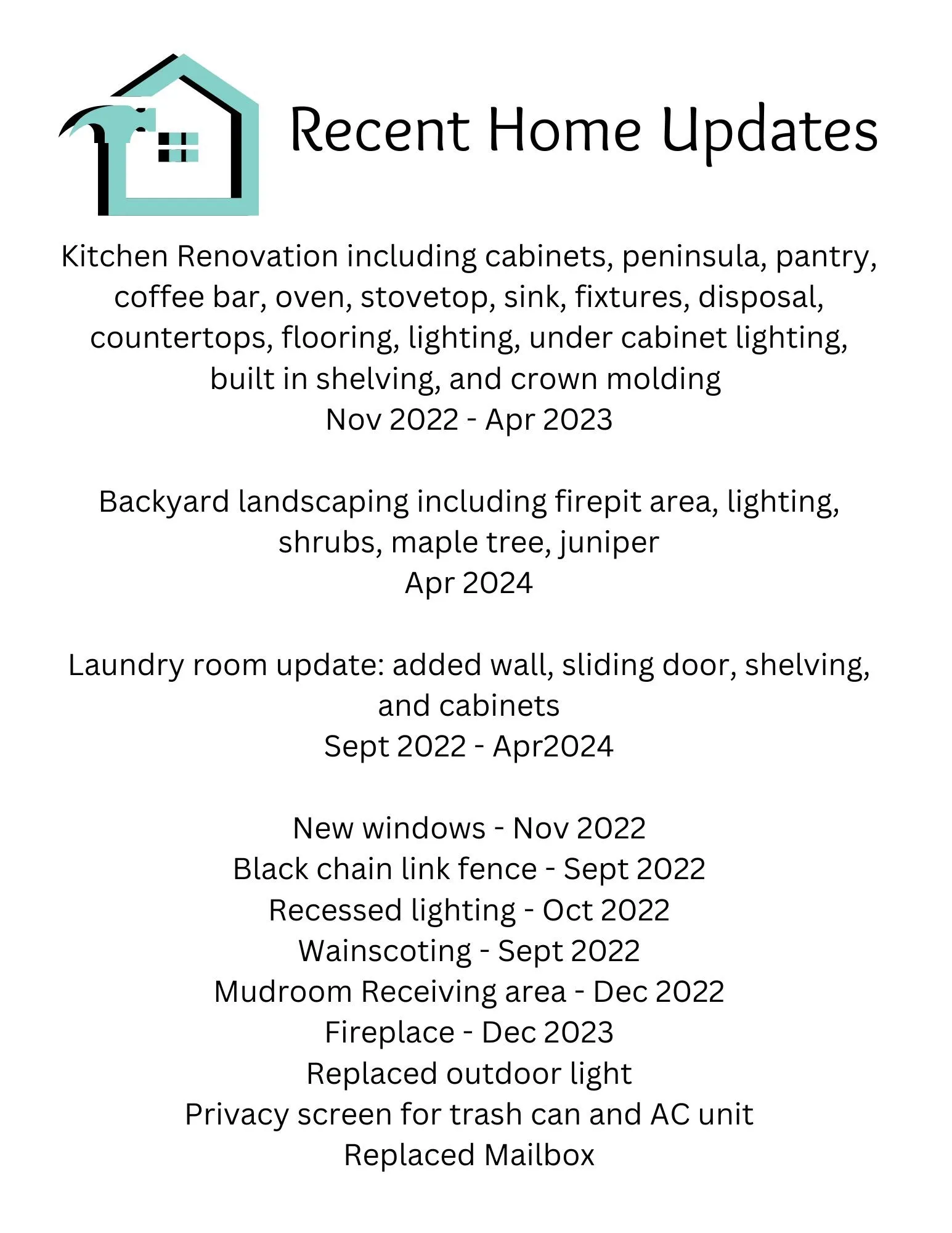 Recent Home Updates

Kitchen Renovation including cabinets, peninsula, pantry, coffee bar, oven, stovetop, sink, fixtures, disposal, countertops, flooring, lighting, under cabinet lighting, built in shelving, and crown molding
Nov 2022 - Apr 2023

Backyard landscaping including firepit area, lighting, shrubs, maple tree, juniper
Apr 2024

Laundry room update: added wall, sliding door, shelving, and cabinets
Sept 2022 - Apr2024

New windows - Nov 2022
Black chain link fence - Sept 2022
Recessed lighting - Oct 2022
Wainscoting - Sept 2022
Mudroom Receiving area - Dec 2022
Fireplace - Dec 2023
Replaced outdoor light
Privacy screen for trash can and AC unit
Replaced Mailbox